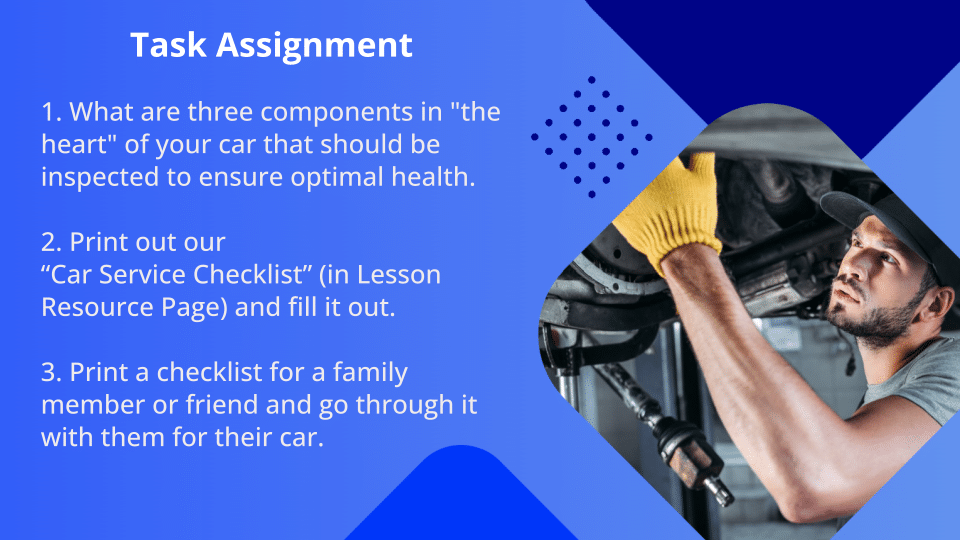 Task Assignment

1. What are three components in "the heart" of your car that should be inspected to ensure optimal health.

2. Print out our “Car Service Checklist” (in Lesson Resource Page) and fill it out.

3. Print a checklist for a family member or friend and go through it with them for their car.